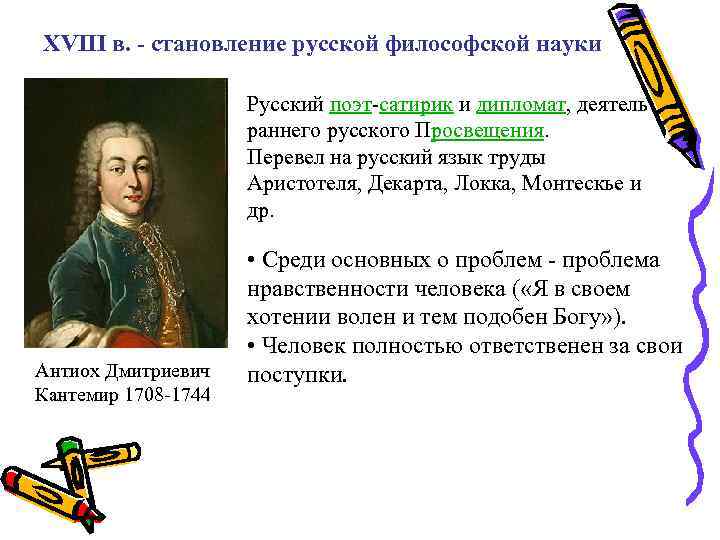 XVIII в. - становление русской философской науки

Русский поэт-сатирик и дипломат, деятель раннего русского Просвещения. Перевел на русский язык труды Аристотеля, Декарта, Локка, Монтескье и др.

• Среди основных о проблем - проблема нравственности человека («Я в своем хотении волен и тем подобен Богу»).
• Человек полностью ответственен за свои поступки.

Антиох Дмитриевич Кантемир 1708-1744